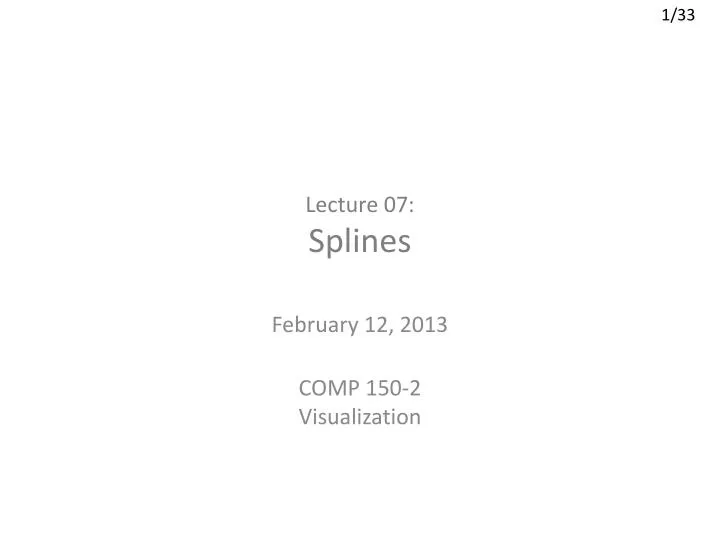 1/33

Lecture 07:
Splines

February 12, 2013

COMP 150-2
Visualization